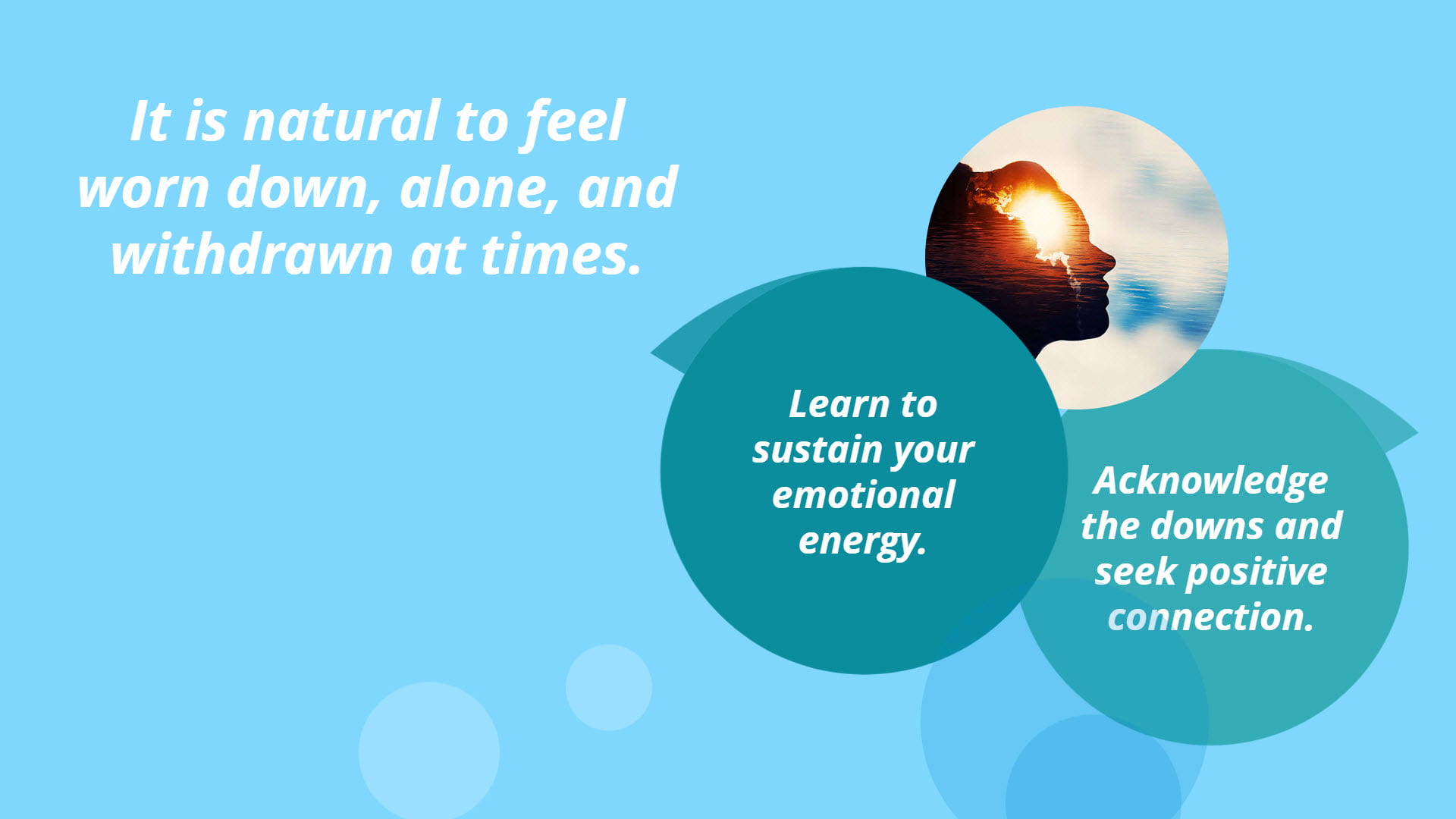 It is natural to feel worn down, alone, and withdrawn at times.

Learn to sustain your emotional energy.

Acknowledge the downs and seek positive connection.